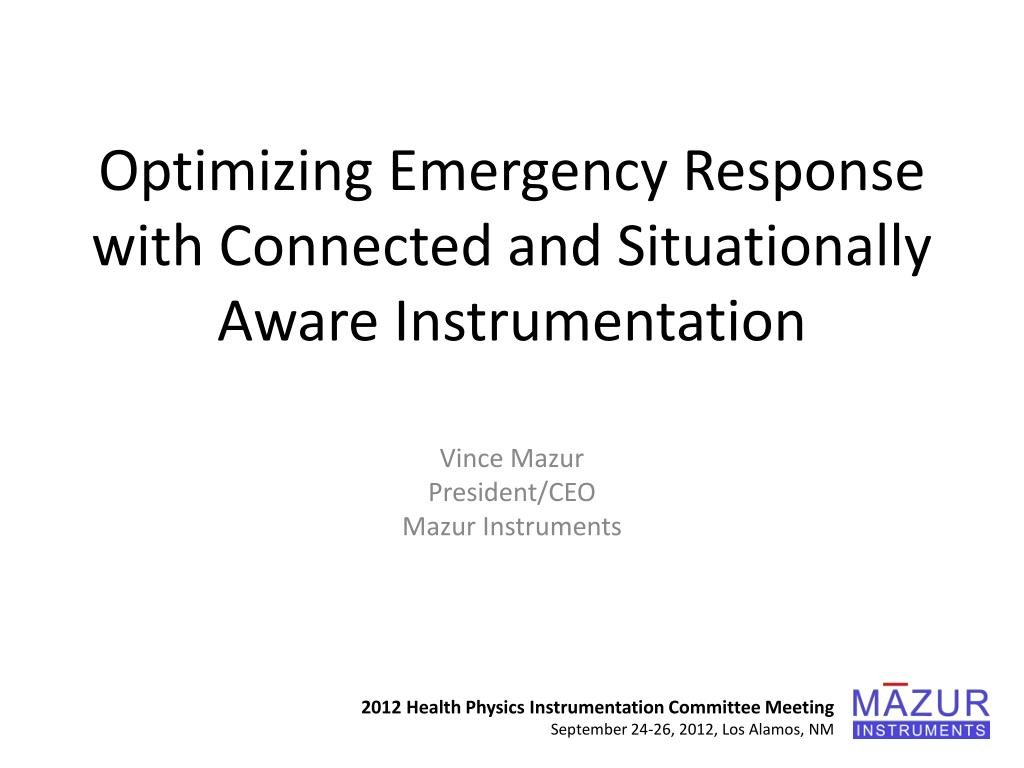 Optimizing Emergency Response with Connected and Situationally Aware Instrumentation

Vince Mazur
President/CEO
Mazur Instruments

2012 Health Physics Instrumentation Committee Meeting
September 24-26, 2012, Los Alamos, NM

MAZUR
INSTRUMENTS